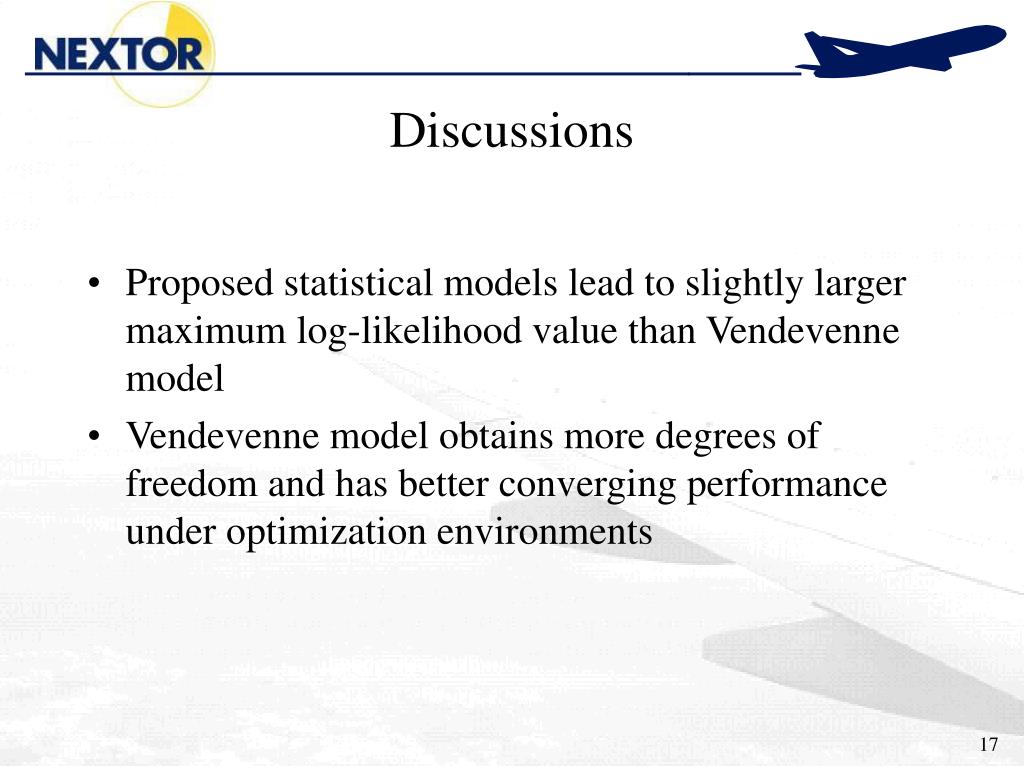 NEXTOR

Discussions

• Proposed statistical models lead to slightly larger maximum log-likelihood value than Vendevenne model

• Vendevenne model obtains more degrees of freedom and has better converging performance under optimization environments

17